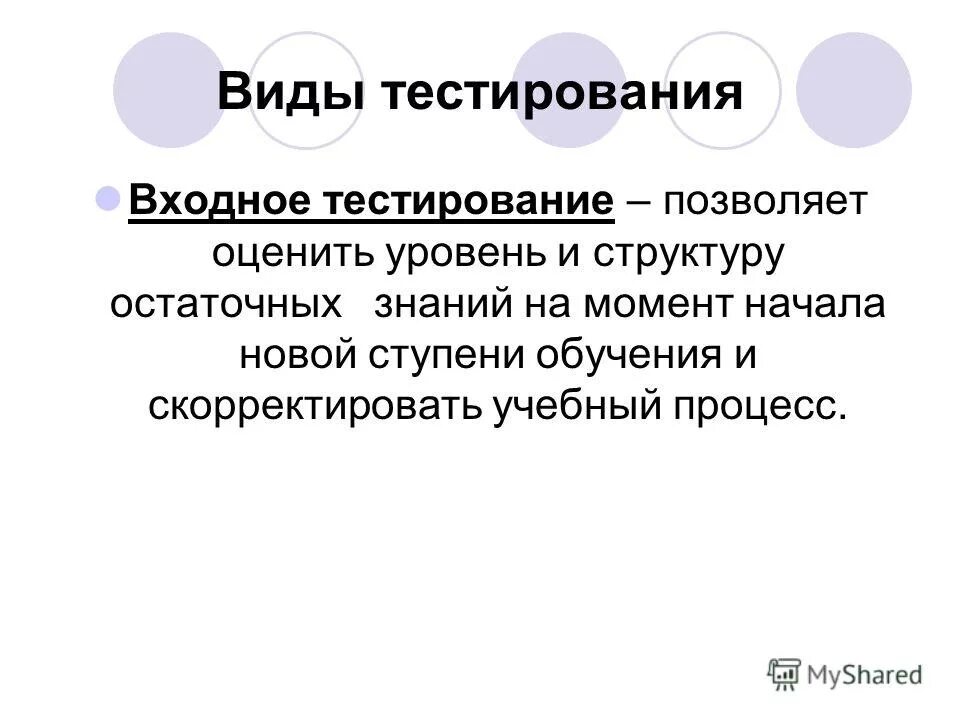 Виды тестирования

Входное тестирование – позволяет оценить уровень и структуру остаточных знаний на момент начала новой ступени обучения и скорректировать учебный процесс.

MyShared